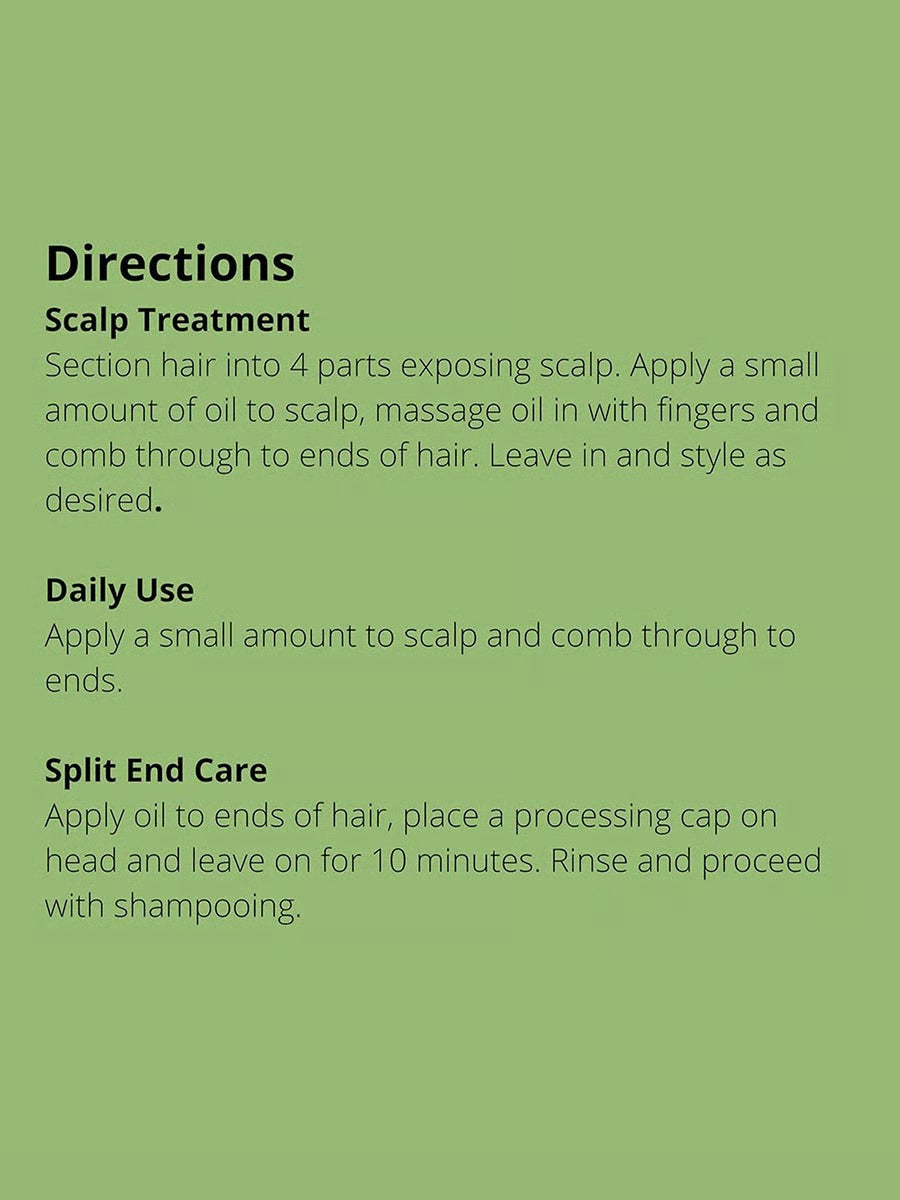 Directions
Scalp Treatment
Section hair into 4 parts exposing scalp. Apply a small amount of oil to scalp, massage oil in with fingers and comb through to ends of hair. Leave in and style as desired.

Daily Use
Apply a small amount to scalp and comb through to ends.

Split End Care
Apply oil to ends of hair, place a processing cap on head and leave on for 10 minutes. Rinse and proceed with shampooing.